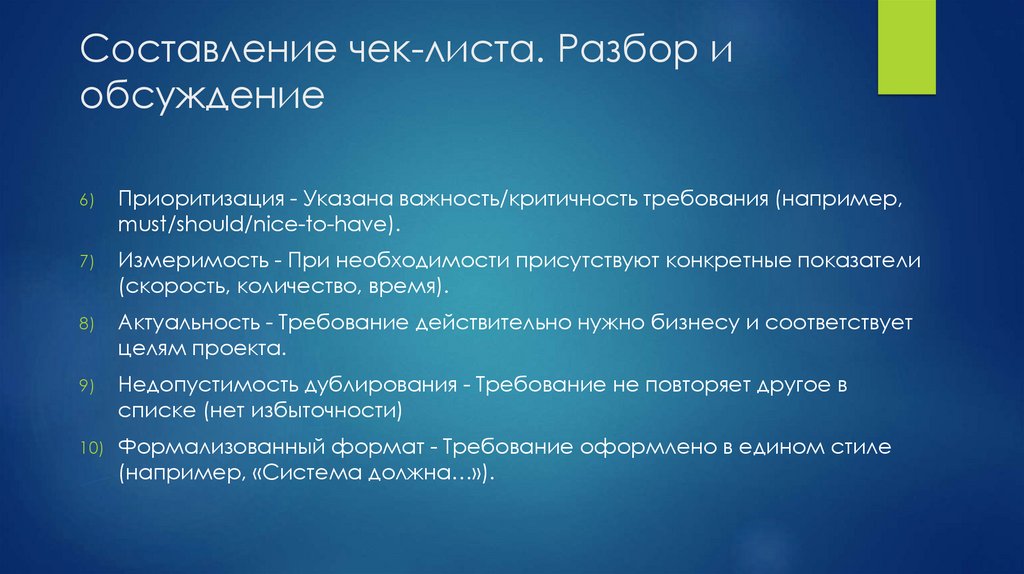 Составление чек-листа. Разбор и обсуждение

6) Приоритизация - Указана важность/критичность требования (например, must/should/nice-to-have).

7) Измеримость - При необходимости присутствуют конкретные показатели (скорость, количество, время).

8) Актуальность - Требование действительно нужно бизнесу и соответствует целям проекта.

9) Недопустимость дублирования - Требование не повторяет другое в списке (нет избыточности)

10) Формализованный формат - Требование оформлено в едином стиле (например, «Система должна…»).